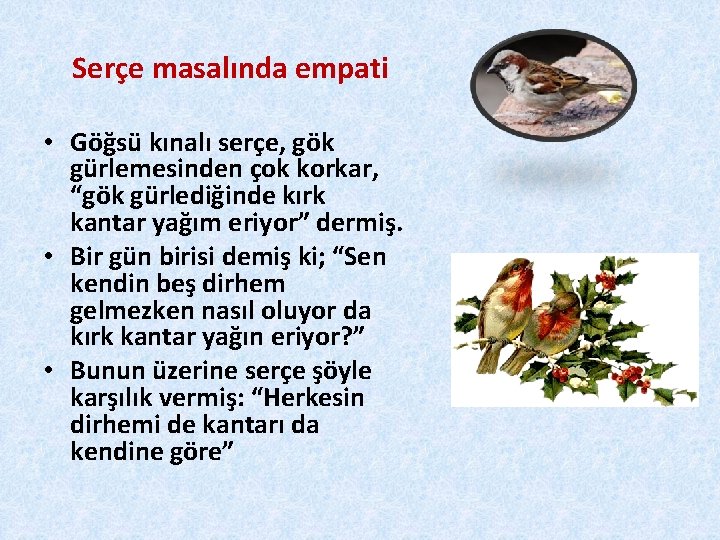 Serçe masalında empati

• Göğsü kınalı serçe, gök gürlemesinden çok korkar, “gök gürlediğinde kırk kantar yağım eriyor” dermiş.
• Bir gün birisi demiş ki; “Sen kendin beş dirhem gelmezken nasıl oluyor da kırk kantar yağın eriyor?”
• Bunun üzerine serçe şöyle karşılık vermiş: “Herkesin dirhemi de kantarı da kendine göre”